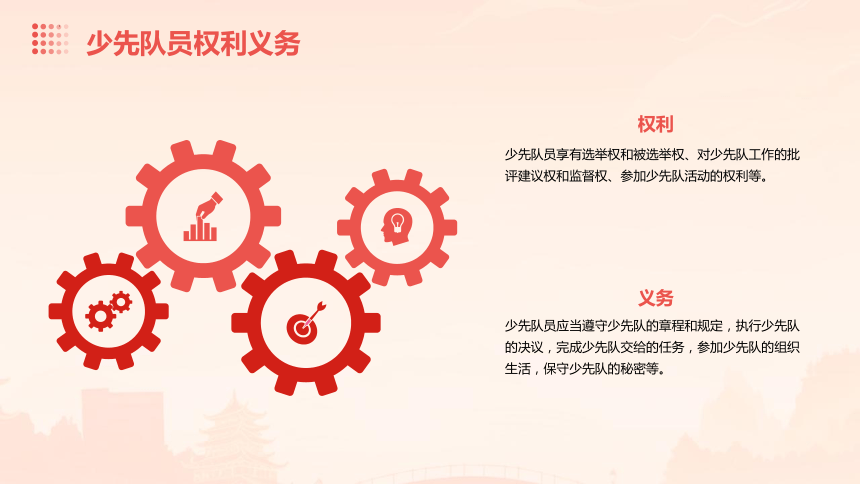 少先队员权利义务

权利

少先队员享有选举权和被选举权、对少先队工作的批评建议权和监督权、参加少先队活动的权利等。

义务

少先队员应当遵守少先队的章程和规定，执行少先队的决议，完成少先队交给的任务，参加少先队的组织生活，保守少先队的秘密等。